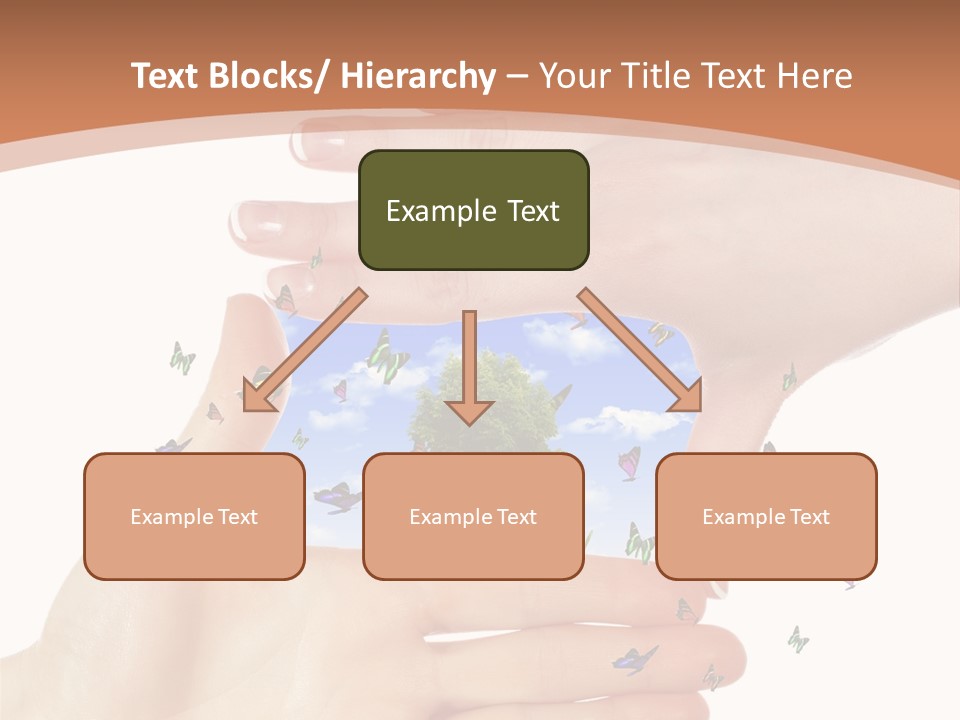 Text Blocks/ Hierarchy – Your Title Text Here

Example Text

Example Text

Example Text

Example Text